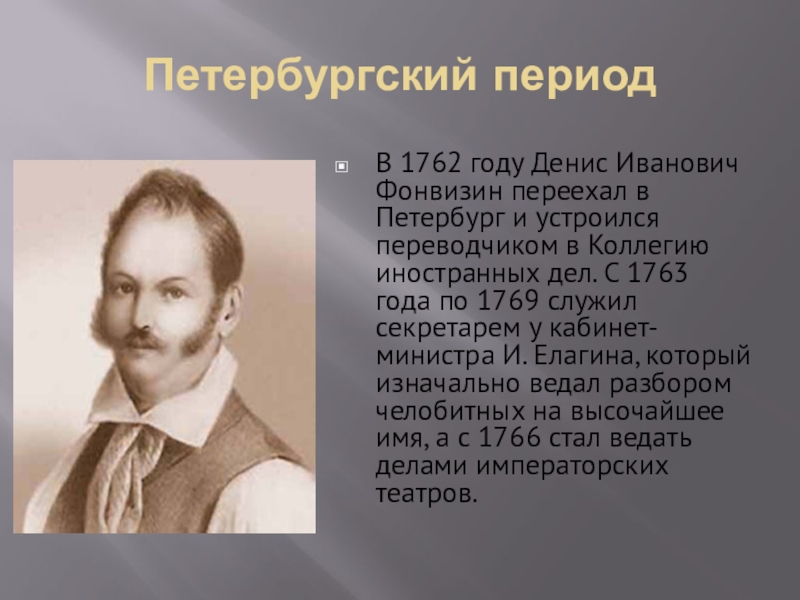 Петербургский период

В 1762 году Денис Иванович Фонвизин переехал в Петербург и устроился переводчиком в Коллегию иностранных дел. С 1763 года по 1769 служил секретарем у кабинет-министра И. Елагина, который изначально ведал разбором челобитных на высочайшее имя, а с 1766 стал ведать делами императорских театров.